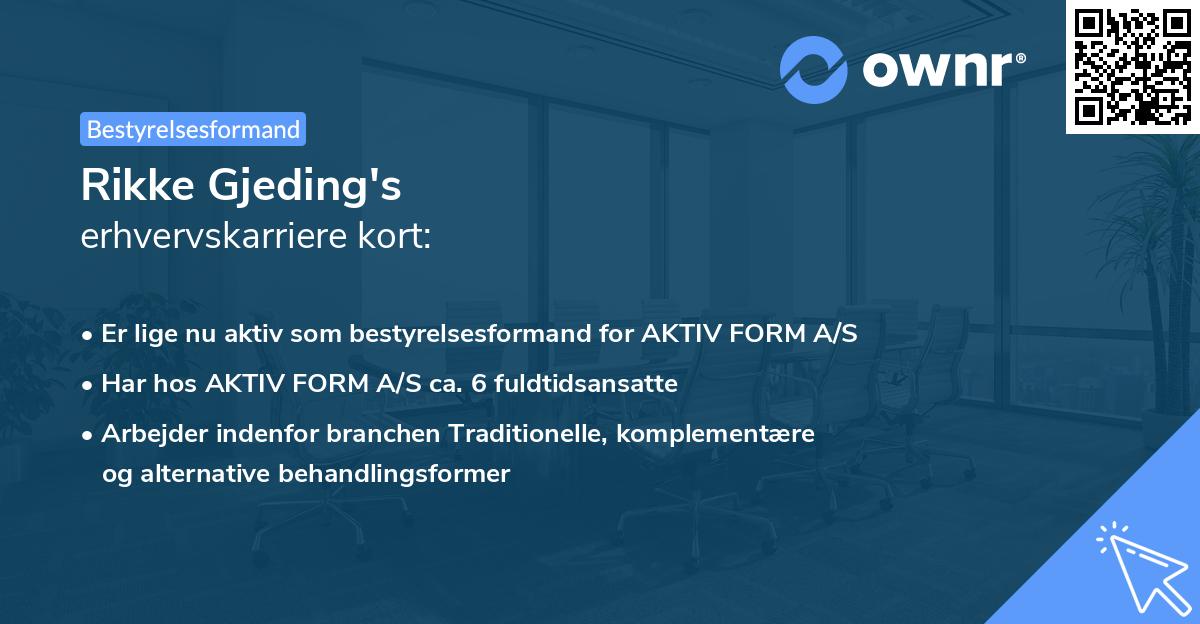 ownr®

Bestyrelsesformand

Rikke Gjeding's
erhvervskarriere kort:

• Er lige nu aktiv som bestyrelsesformand for AKTIV FORM A/S
• Har hos AKTIV FORM A/S ca. 6 fuldtidsansatte
• Arbejder indenfor branchen Traditionelle, komplementære og alternative behandlingsformer